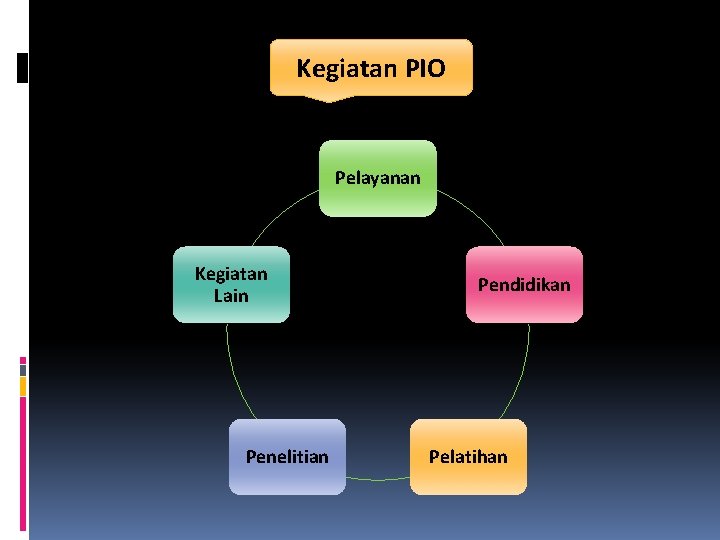 Kegiatan PIO

Pelayanan

Pendidikan

Pelatihan

Penelitian

Kegiatan Lain